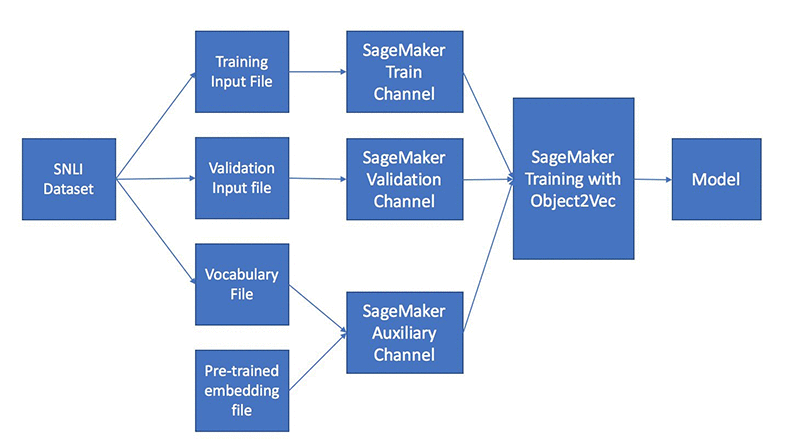 SNLI Dataset

Training Input File

Validation Input file

Vocabulary File

Pre-trained embedding file

SageMaker Train Channel

SageMaker Validation Channel

SageMaker Auxiliary Channel

SageMaker Training with Object2Vec

Model